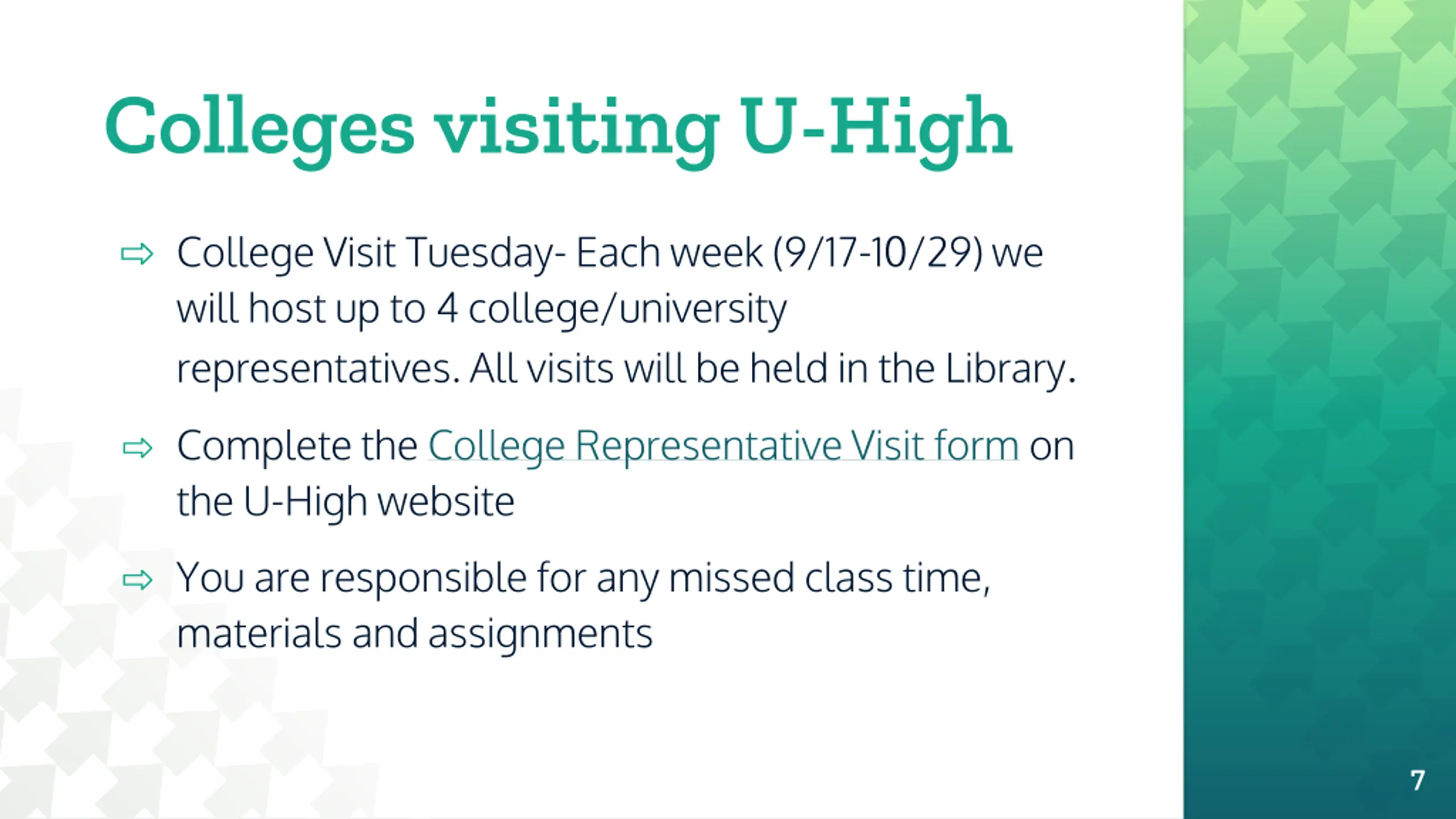 Colleges visiting U-High

⇨ College Visit Tuesday- Each week (9/17-10/29) we will host up to 4 college/university representatives. All visits will be held in the Library.

⇨ Complete the College Representative Visit form on the U-High website

⇨ You are responsible for any missed class time, materials and assignments

7